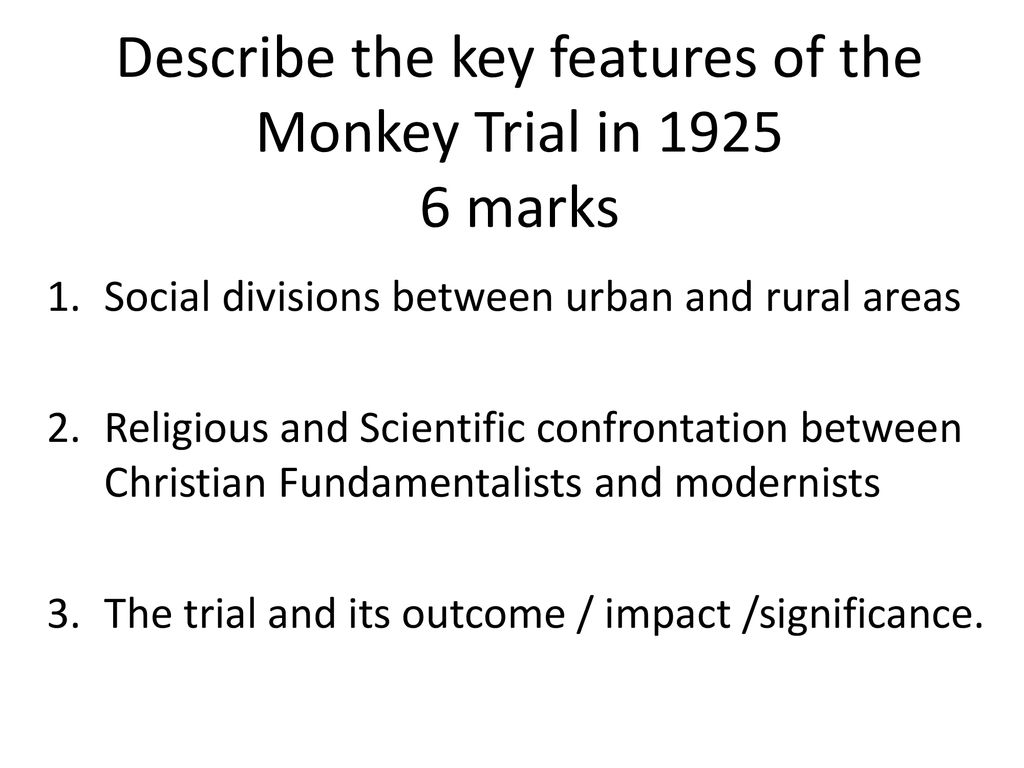 Describe the key features of the Monkey Trial in 1925
6 marks

1. Social divisions between urban and rural areas

2. Religious and Scientific confrontation between Christian Fundamentalists and modernists

3. The trial and its outcome / impact /significance.